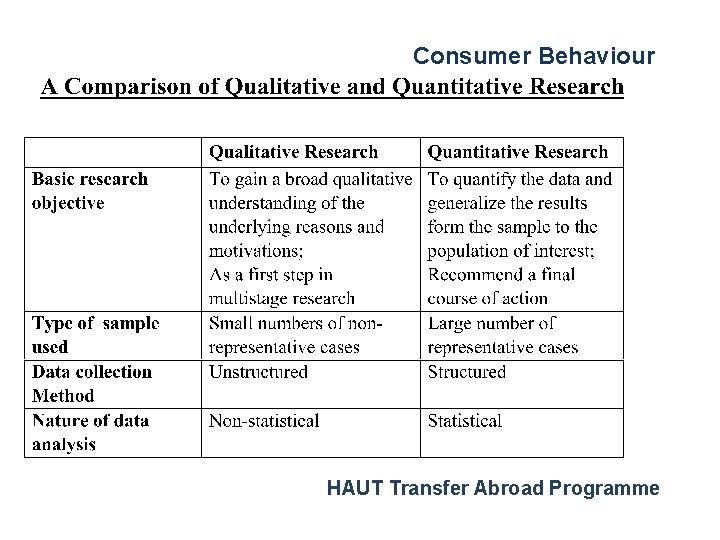 Consumer Behaviour

A Comparison of Qualitative and Quantitative Research

| | Qualitative Research | Quantitative Research |
|---|---|---|
| Basic research objective | To gain a broad qualitative understanding of the underlying reasons and motivations; As a first step in multistage research | To quantify the data and generalize the results form the sample to the population of interest; Recommend a final course of action |
| Type of sample used | Small numbers of non-representative cases | Large number of representative cases |
| Data collection Method | Unstructured | Structured |
| Nature of data analysis | Non-statistical | Statistical |

HAUT Transfer Abroad Programme